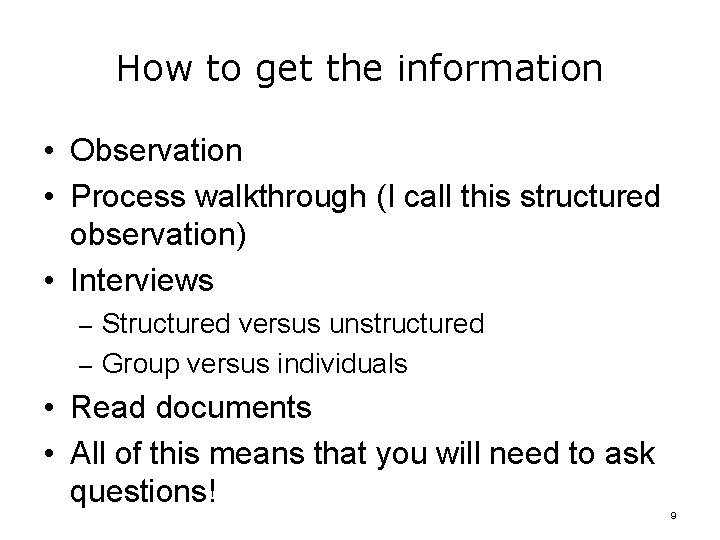 How to get the information

• Observation
• Process walkthrough (I call this structured observation)
• Interviews
– Structured versus unstructured
– Group versus individuals
• Read documents
• All of this means that you will need to ask questions!

9